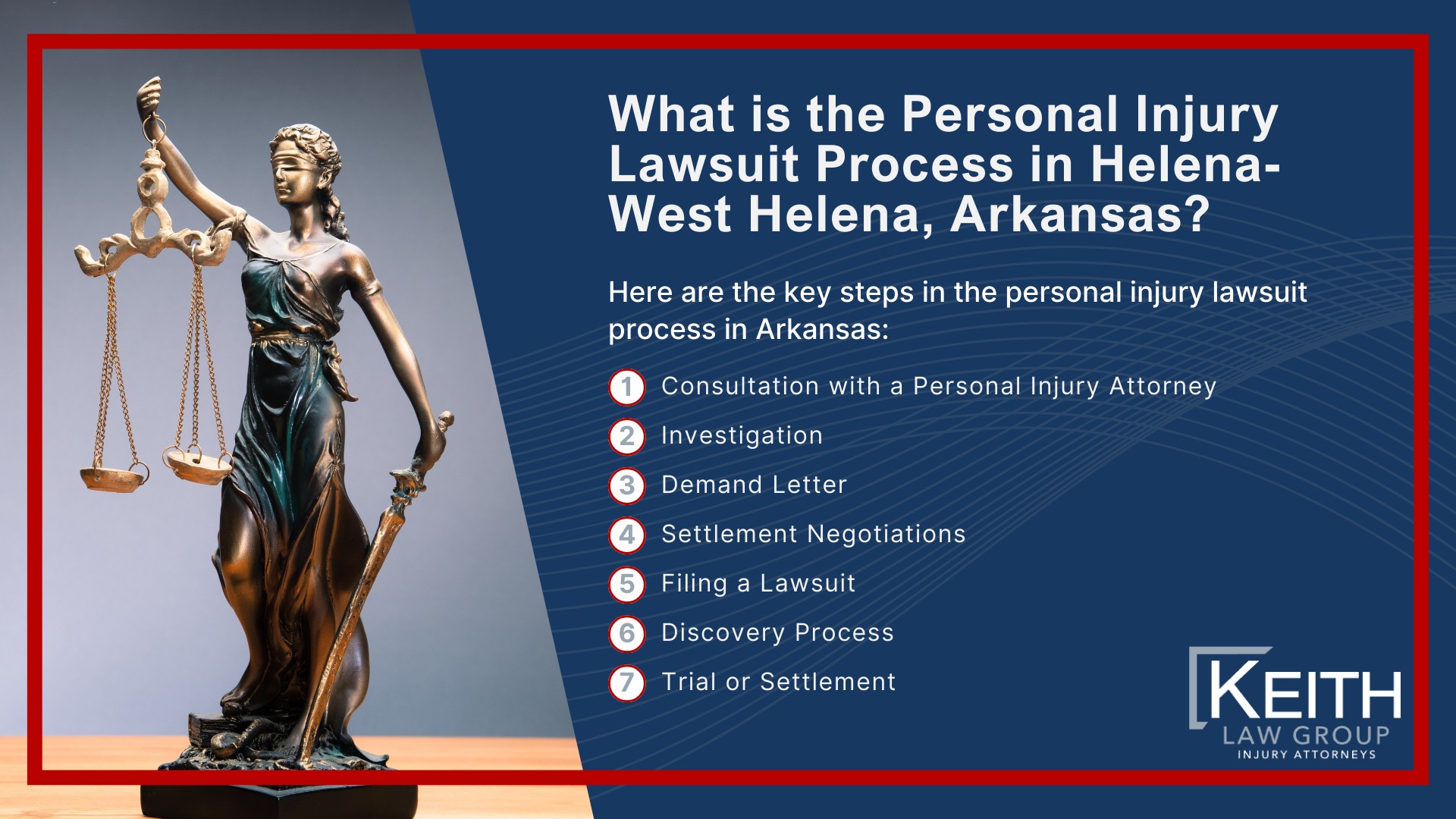 What is the Personal Injury Lawsuit Process in Helena-West Helena, Arkansas?

Here are the key steps in the personal injury lawsuit process in Arkansas:

1 Consultation with a Personal Injury Attorney
2 Investigation
3 Demand Letter
4 Settlement Negotiations
5 Filing a Lawsuit
6 Discovery Process
7 Trial or Settlement

KEITH
LAW GROUP
INJURY ATTORNEYS